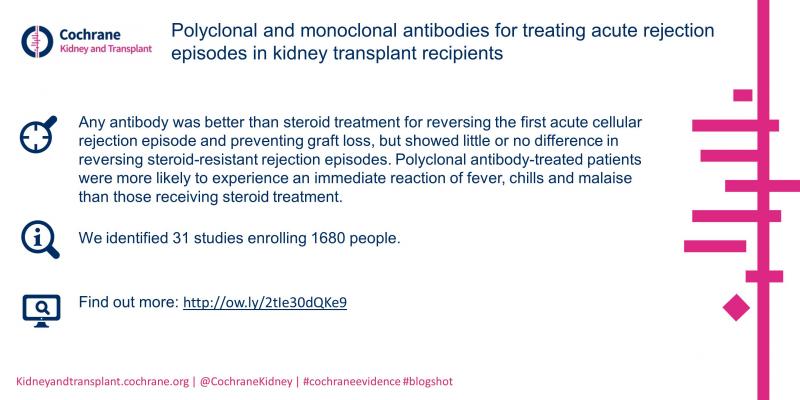 Cochrane
Kidney and Transplant

Polyclonal and monoclonal antibodies for treating acute rejection episodes in kidney transplant recipients

Any antibody was better than steroid treatment for reversing the first acute cellular rejection episode and preventing graft loss, but showed little or no difference in reversing steroid-resistant rejection episodes. Polyclonal antibody-treated patients were more likely to experience an immediate reaction of fever, chills and malaise than those receiving steroid treatment.

We identified 31 studies enrolling 1680 people.

Find out more: http://ow.ly/2tIe30dQKe9

Kidneyandtransplant.cochrane.org | @CochraneKidney | #cochraneevidence #blogshot